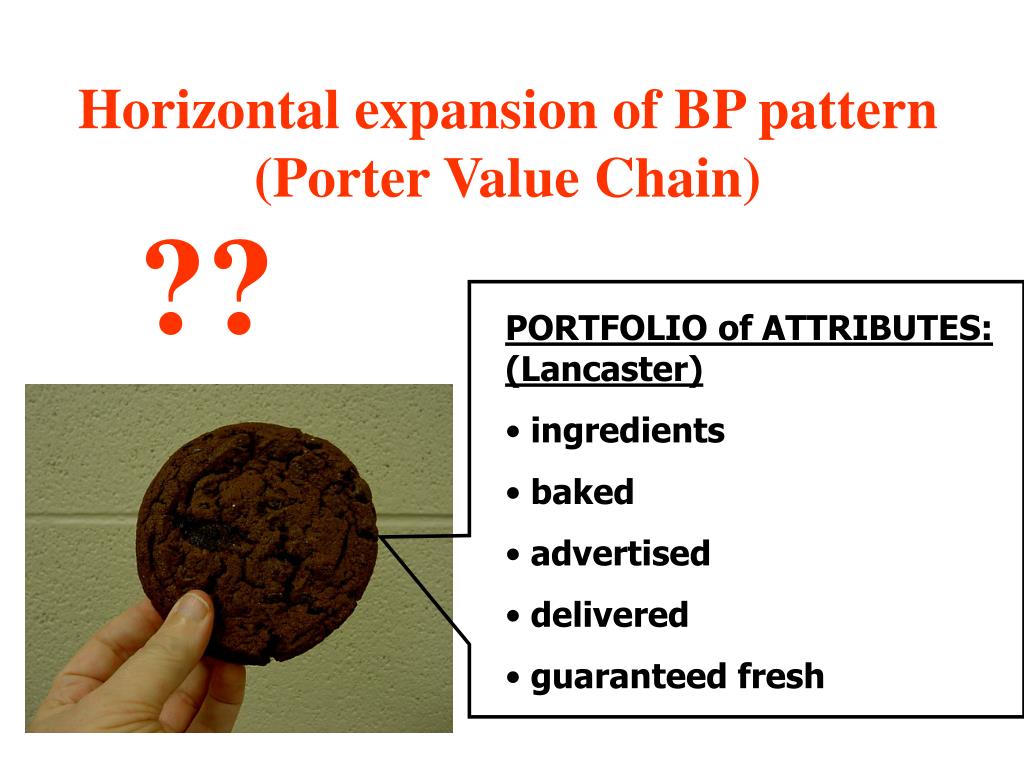 Horizontal expansion of BP pattern (Porter Value Chain)

??

PORTFOLIO of ATTRIBUTES: (Lancaster)

• ingredients

• baked

• advertised

• delivered

• guaranteed fresh